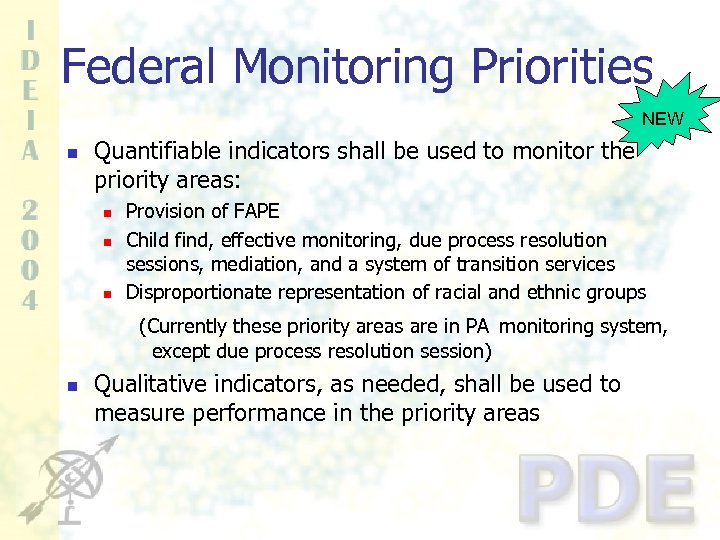 IDEIA 2004

Federal Monitoring Priorities

NEW

- Quantifiable indicators shall be used to monitor the priority areas:
  - Provision of FAPE
  - Child find, effective monitoring, due process resolution sessions, mediation, and a system of transition services
  - Disproportionate representation of racial and ethnic groups

(Currently these priority areas are in PA monitoring system, except due process resolution session)

- Qualitative indicators, as needed, shall be used to measure performance in the priority areas

PDE